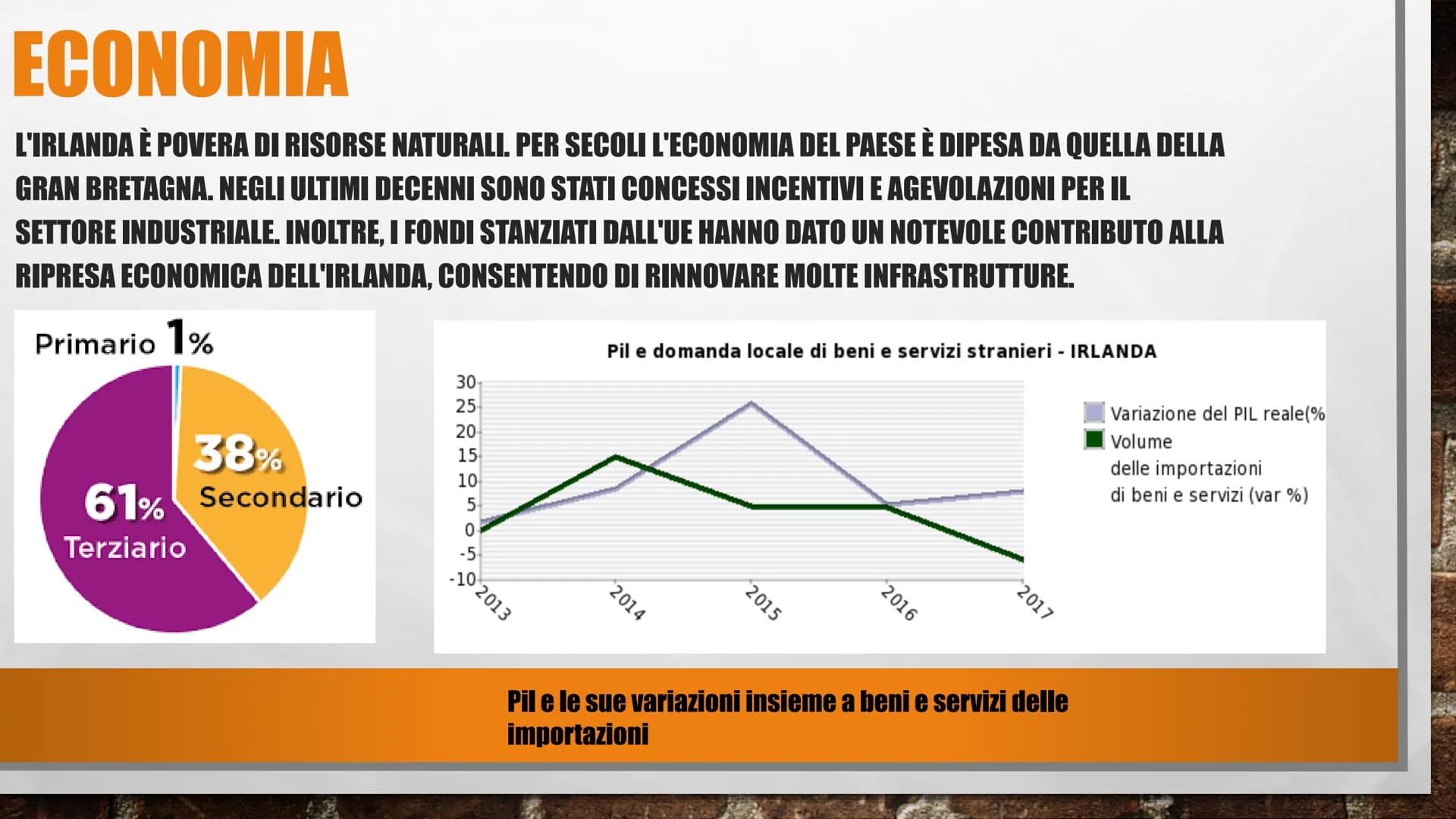 ECONOMIA

L'IRLANDA È POVERA DI RISORSE NATURALI. PER SECOLI L'ECONOMIA DEL PAESE È DIPESA DA QUELLA DELLA GRAN BRETAGNA. NEGLI ULTIMI DECENNI SONO STATI CONCESSI INCENTIVI E AGEVOLAZIONI PER IL SETTORE INDUSTRIALE. INOLTRE, I FONDI STANZIATI DALL'UE HANNO DATO UN NOTEVOLE CONTRIBUTO ALLA RIPRESA ECONOMICA DELL'IRLANDA, CONSENTENDO DI RINNOVARE MOLTE INFRASTRUTTURE.

Primario 1%
38% Secondario
61% Terziario

Pil e domanda locale di beni e servizi stranieri - IRLANDA

30
25
20
15
10
5
0
-5
-10
2013
2014
2015
2016
2017

Variazione del PIL reale(%
Volume delle importazioni di beni e servizi (var %)

Pil e le sue variazioni insieme a beni e servizi delle importazioni